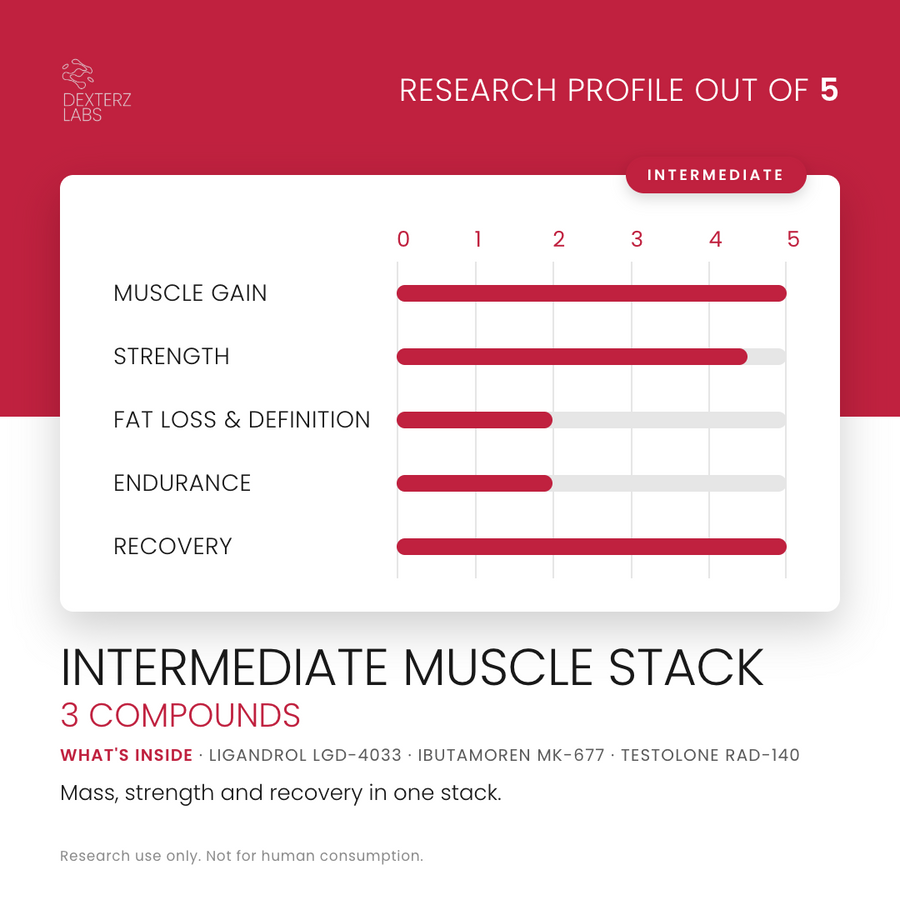 DEXTERZ LABS

RESEARCH PROFILE OUT OF 5

INTERMEDIATE

0 1 2 3 4 5

MUSCLE GAIN

STRENGTH

FAT LOSS & DEFINITION

ENDURANCE

RECOVERY

INTERMEDIATE MUSCLE STACK

3 COMPOUNDS

WHAT'S INSIDE · LIGANDROL LGD-4033 · IBUTAMOREN MK-677 · TESTOLONE RAD-140

Mass, strength and recovery in one stack.

Research use only. Not for human consumption.